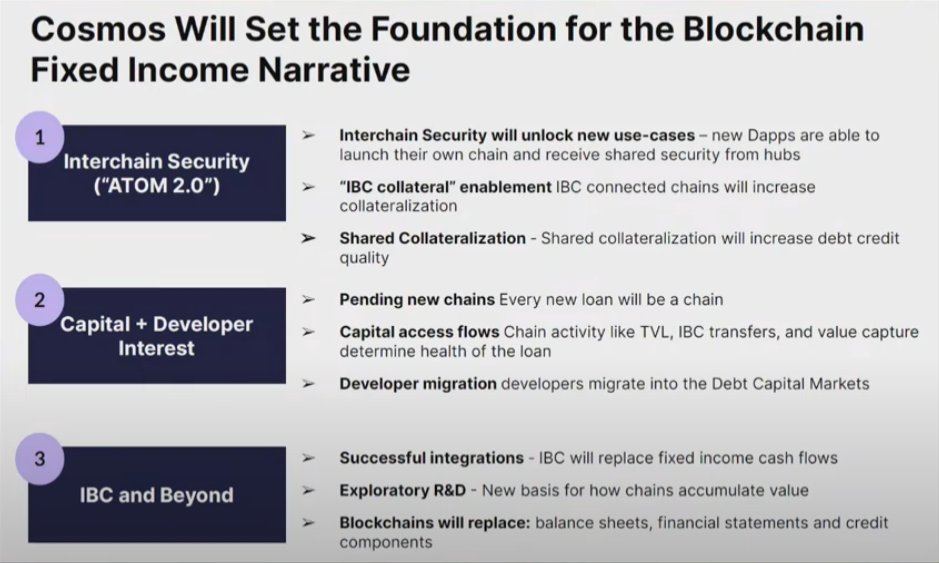 Cosmos Will Set the Foundation for the Blockchain Fixed Income Narrative

1
Interchain Security ("ATOM 2.0")

➢ Interchain Security will unlock new use-cases – new Dapps are able to launch their own chain and receive shared security from hubs

➢ "IBC collateral" enablement IBC connected chains will increase collateralization

➢ Shared Collateralization - Shared collateralization will increase debt credit quality

2
Capital + Developer Interest

➢ Pending new chains Every new loan will be a chain

➢ Capital access flows Chain activity like TVL, IBC transfers, and value capture determine health of the loan

➢ Developer migration developers migrate into the Debt Capital Markets

3
IBC and Beyond

➢ Successful integrations - IBC will replace fixed income cash flows

➢ Exploratory R&D - New basis for how chains accumulate value

➢ Blockchains will replace: balance sheets, financial statements and credit components